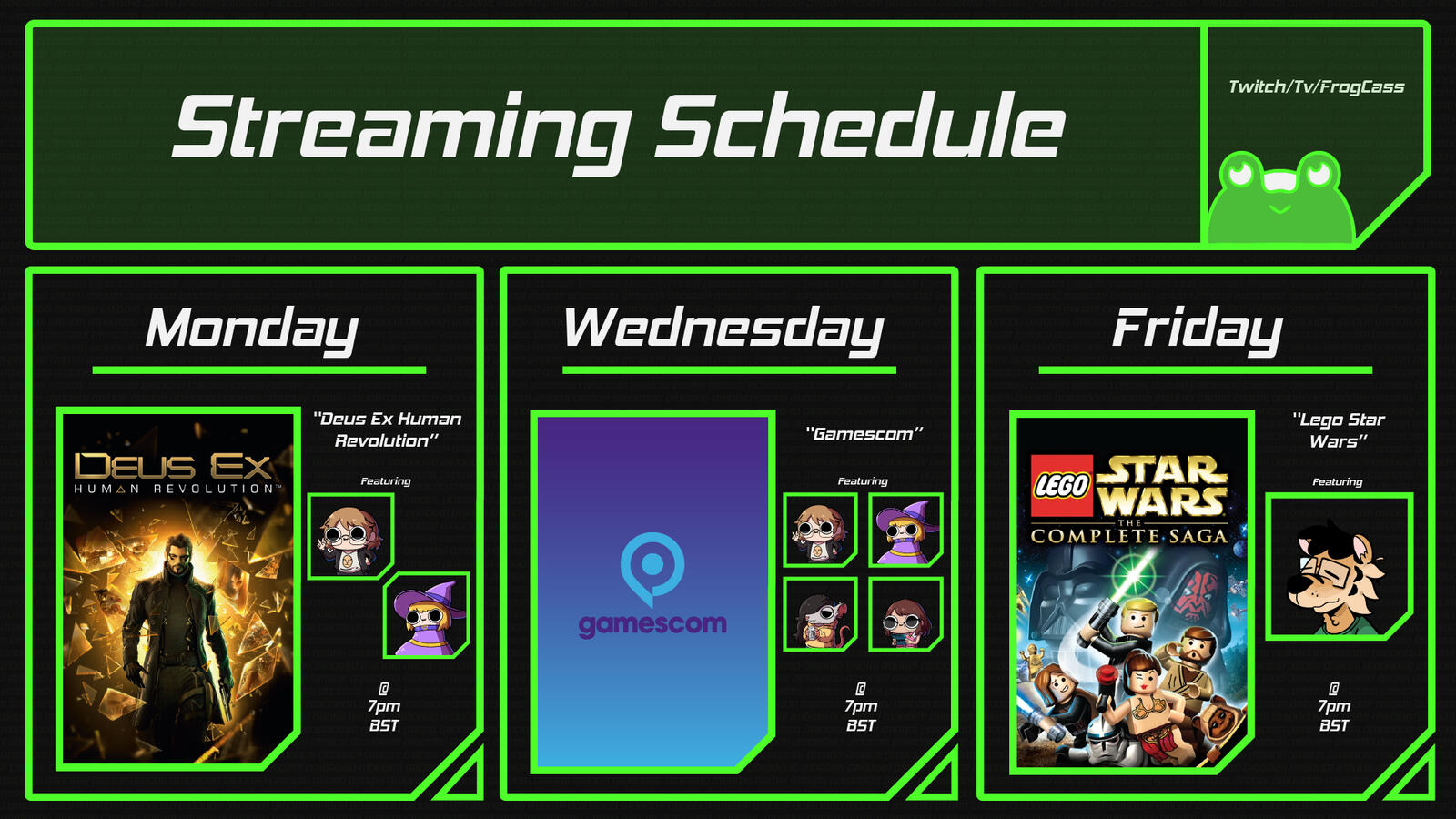 Streaming Schedule

Twitch/Tv/FrogCass

Monday

DEUS EX
HUMAN REVOLUTION

"Deus Ex Human Revolution"

Featuring

@
7pm
BST

Wednesday

gamescom

"Gamescom"

Featuring

@
7pm
BST

Friday

LEGO STAR WARS
THE COMPLETE SAGA

"Lego Star Wars"

Featuring

@
7pm
BST